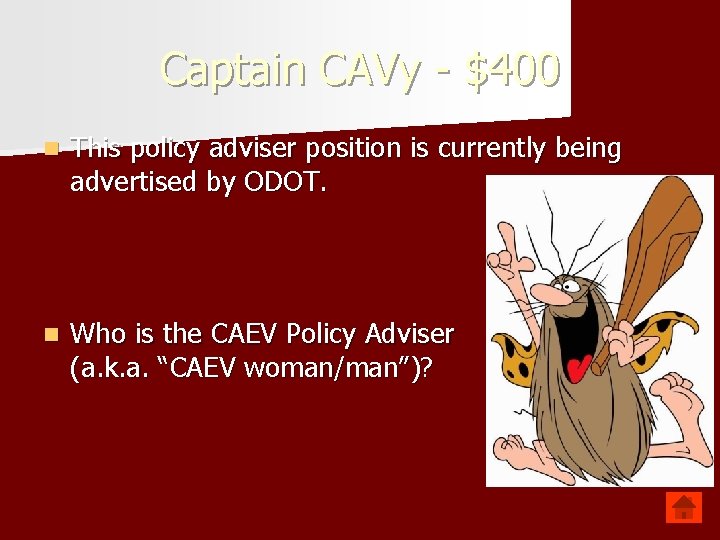 Captain CAVy - $400

This policy adviser position is currently being advertised by ODOT.

Who is the CAEV Policy Adviser (a.k.a. “CAEV woman/man”)?